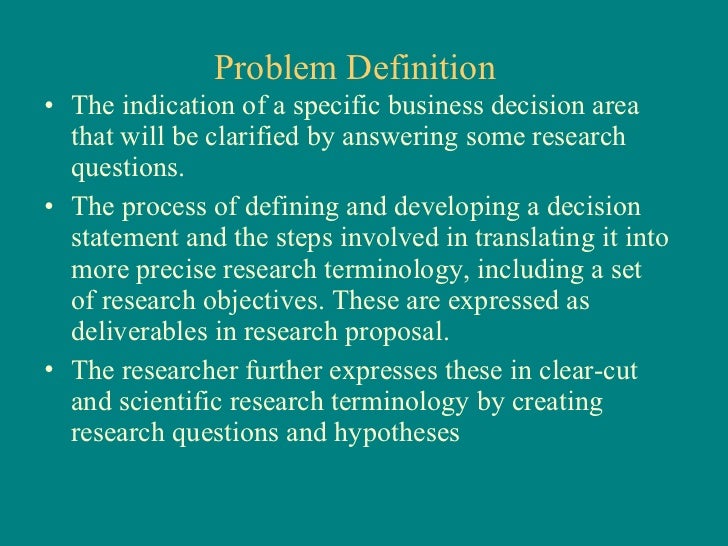 Problem Definition

• The indication of a specific business decision area that will be clarified by answering some research questions.

• The process of defining and developing a decision statement and the steps involved in translating it into more precise research terminology, including a set of research objectives. These are expressed as deliverables in research proposal.

• The researcher further expresses these in clear-cut and scientific research terminology by creating research questions and hypotheses